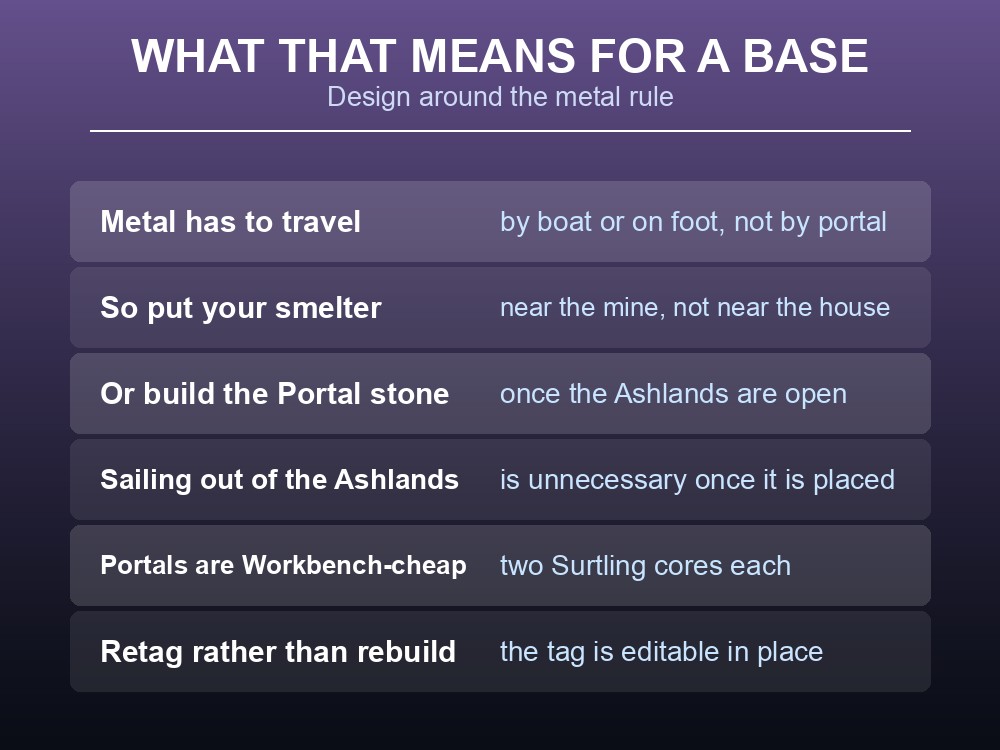 WHAT THAT MEANS FOR A BASE
Design around the metal rule

| | |
|---|---|
| Metal has to travel | by boat or on foot, not by portal |
| So put your smelter | near the mine, not near the house |
| Or build the Portal stone | once the Ashlands are open |
| Sailing out of the Ashlands | is unnecessary once it is placed |
| Portals are Workbench-cheap | two Surtling cores each |
| Retag rather than rebuild | the tag is editable in place |